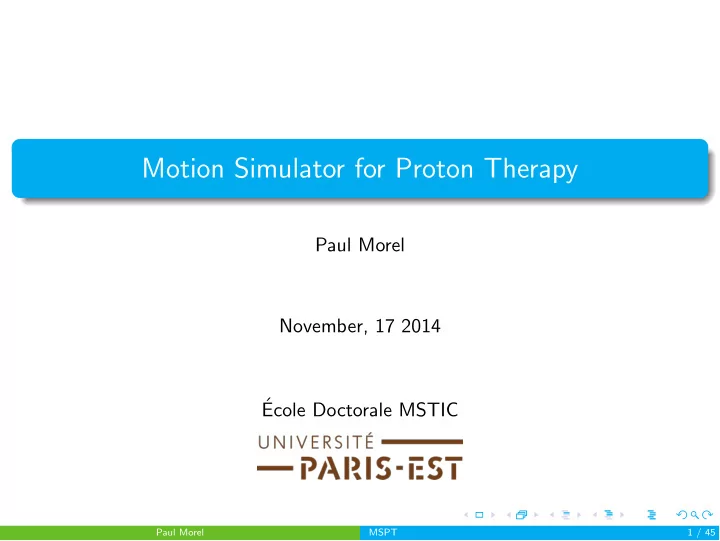 Motion Simulator for Proton Therapy

Paul Morel

November, 17 2014

École Doctorale MSTIC

UNIVERSITÉ PARIS-EST

Paul Morel MSPT 1 / 45